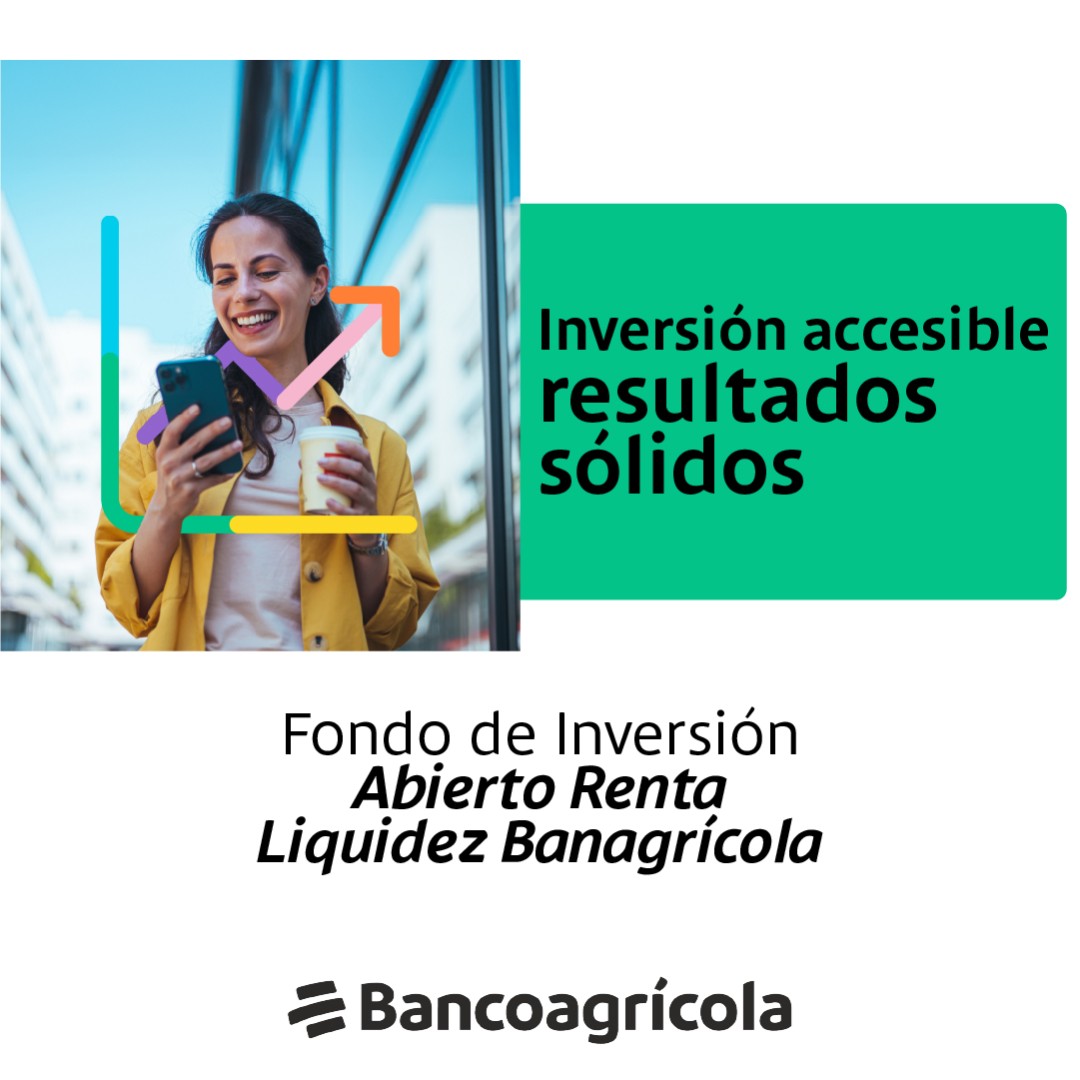 Inversión accesible
resultados
sólidos

Fondo de Inversión
Abierto Renta
Liquidez Banagrícola

Bancoagrícola